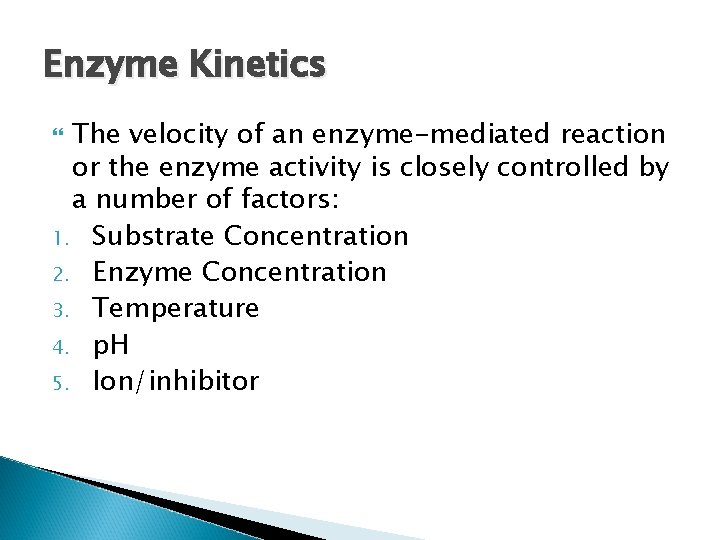 Enzyme Kinetics

The velocity of an enzyme-mediated reaction or the enzyme activity is closely controlled by a number of factors:

1. Substrate Concentration
2. Enzyme Concentration
3. Temperature
4. pH
5. Ion/inhibitor